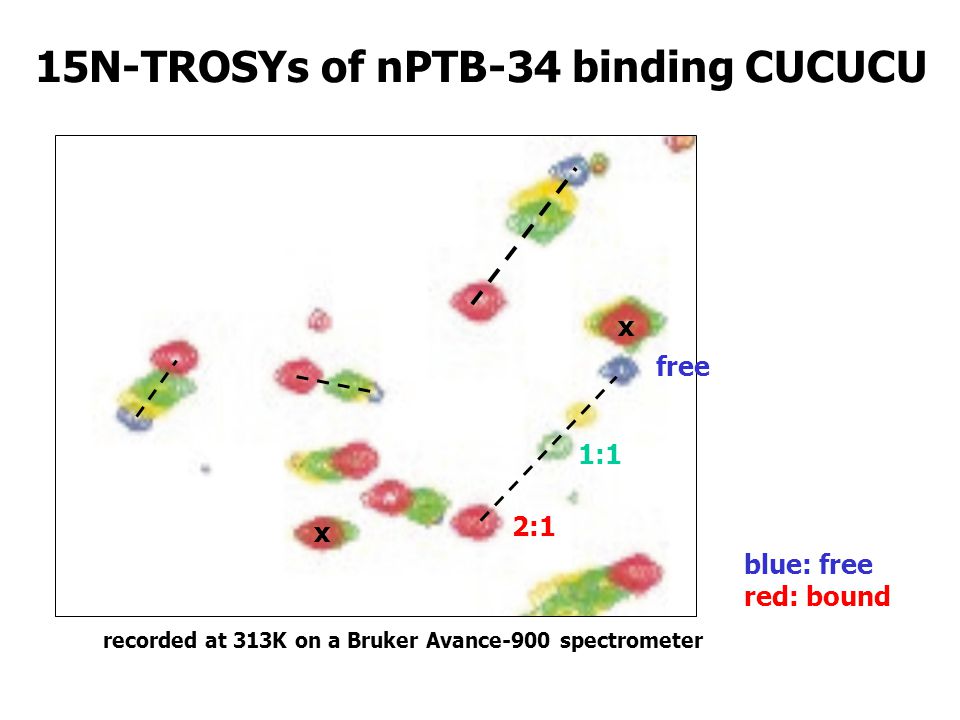 15N-TROSYs of nPTB-34 binding CUCUCU

x

free

1:1

2:1

x

blue: free
red: bound

recorded at 313K on a Bruker Avance-900 spectrometer